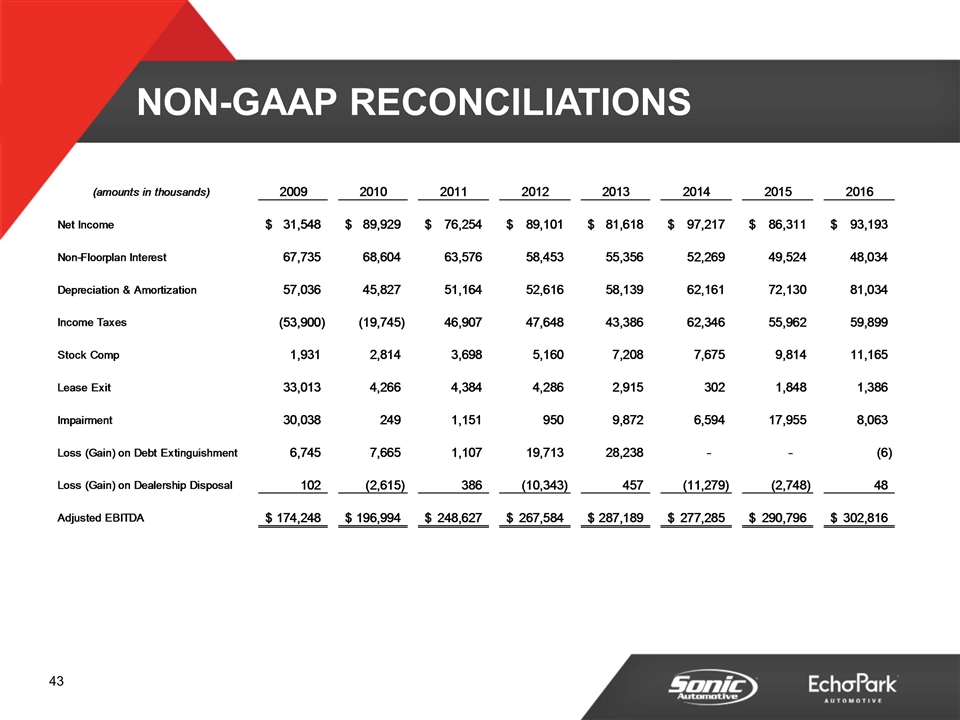 NON-GAAP RECONCILIATIONS

| (amounts in thousands) | 2009 | 2010 | 2011 | 2012 | 2013 | 2014 | 2015 | 2016 |
|---|---|---|---|---|---|---|---|---|
| Net Income | $ 31,548 | $ 89,929 | $ 76,254 | $ 89,101 | $ 81,618 | $ 97,217 | $ 86,311 | $ 93,193 |
| Non-Floorplan Interest | 67,735 | 68,604 | 63,576 | 58,453 | 55,356 | 52,269 | 49,524 | 48,034 |
| Depreciation & Amortization | 57,036 | 45,827 | 51,164 | 52,616 | 58,139 | 62,161 | 72,130 | 81,034 |
| Income Taxes | (53,900) | (19,745) | 46,907 | 47,648 | 43,386 | 62,346 | 55,962 | 59,899 |
| Stock Comp | 1,931 | 2,814 | 3,698 | 5,160 | 7,208 | 7,675 | 9,814 | 11,165 |
| Lease Exit | 33,013 | 4,266 | 4,384 | 4,286 | 2,915 | 302 | 1,848 | 1,386 |
| Impairment | 30,038 | 249 | 1,151 | 950 | 9,872 | 6,594 | 17,955 | 8,063 |
| Loss (Gain) on Debt Extinguishment | 6,745 | 7,665 | 1,107 | 19,713 | 28,238 | - | - | (6) |
| Loss (Gain) on Dealership Disposal | 102 | (2,615) | 386 | (10,343) | 457 | (11,279) | (2,748) | 48 |
| Adjusted EBITDA | $ 174,248 | $ 196,994 | $ 248,627 | $ 267,584 | $ 287,189 | $ 277,285 | $ 290,796 | $ 302,816 |

43

Sonic Automotive

EchoPark AUTOMOTIVE